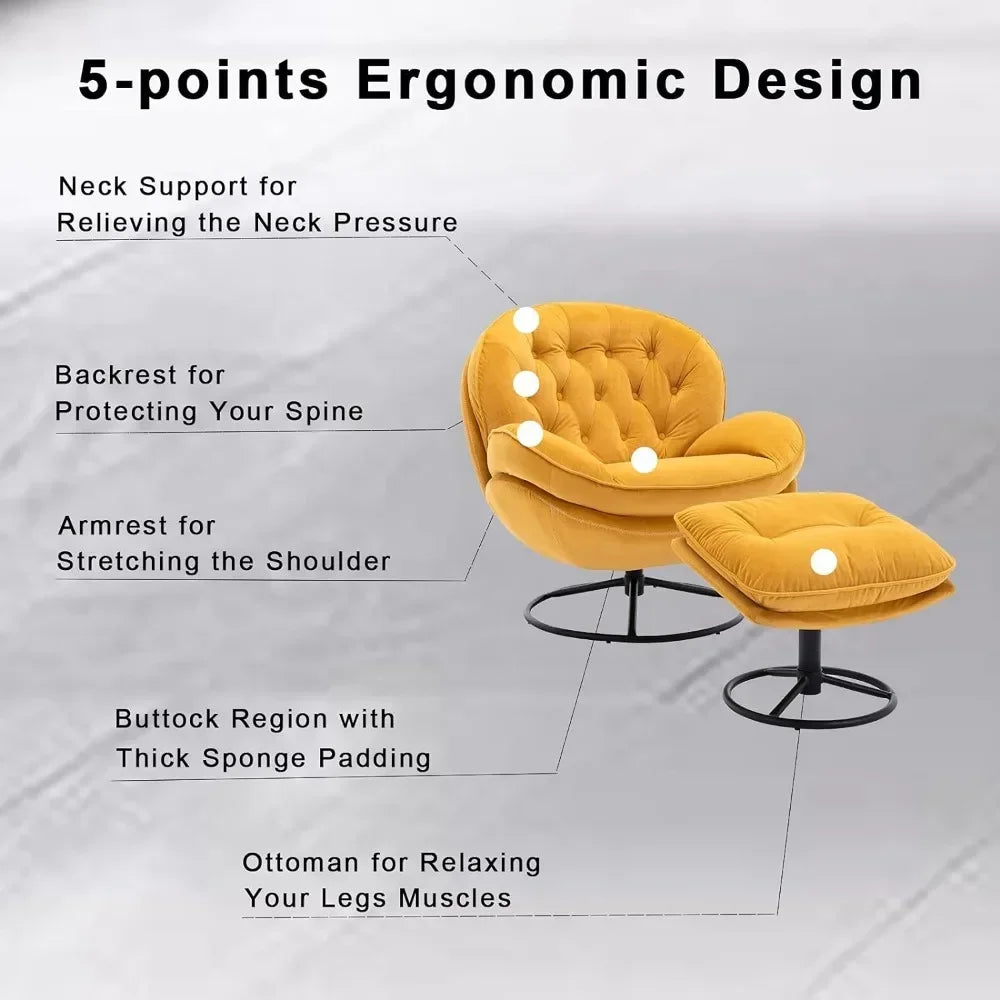 5-points Ergonomic Design

Neck Support for Relieving the Neck Pressure

Backrest for Protecting Your Spine

Armrest for Stretching the Shoulder

Buttock Region with Thick Sponge Padding

Ottoman for Relaxing Your Legs Muscles